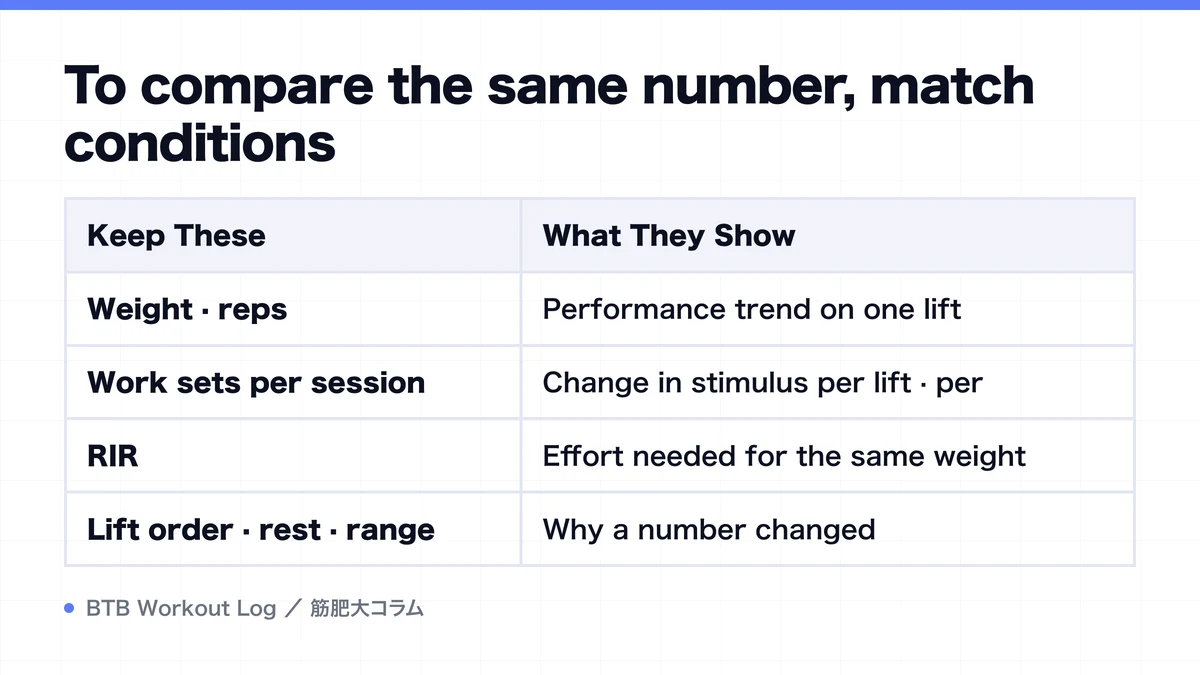 To compare the same number, match conditions

| Keep These | What They Show |
|---|---|
| Weight · reps | Performance trend on one lift |
| Work sets per session | Change in stimulus per lift · per |
| RIR | Effort needed for the same weight |
| Lift order · rest · range | Why a number changed |

BTB Workout Log ／ 筋肥大コラム